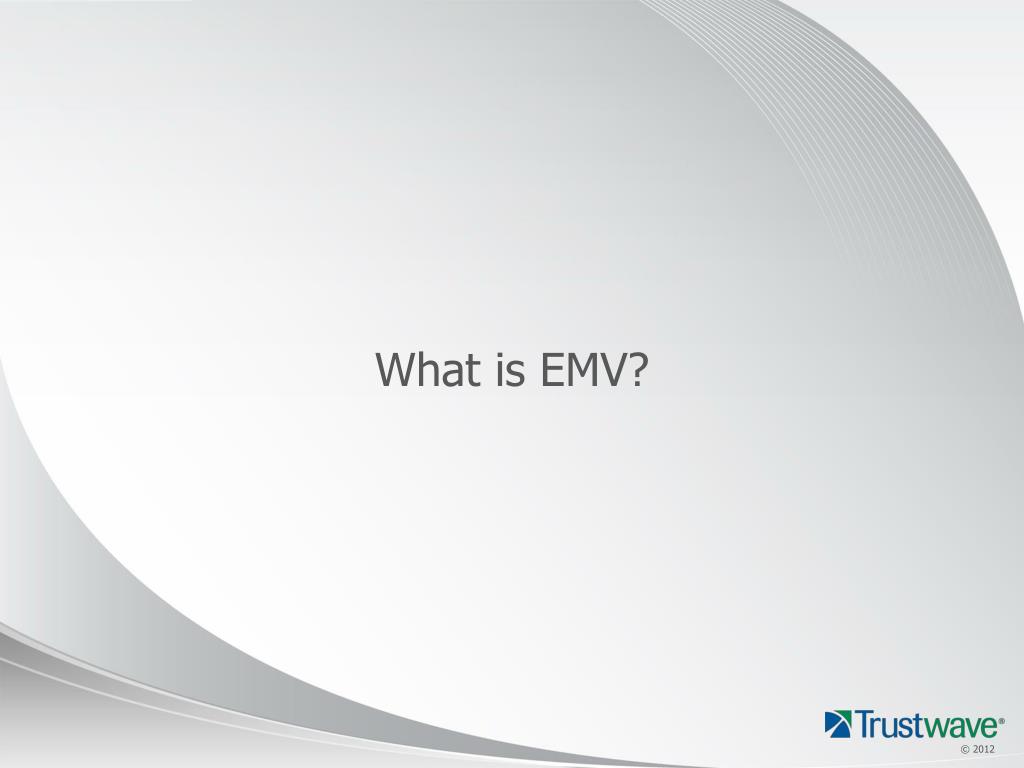 What is EMV?

Trustwave®
© 2012